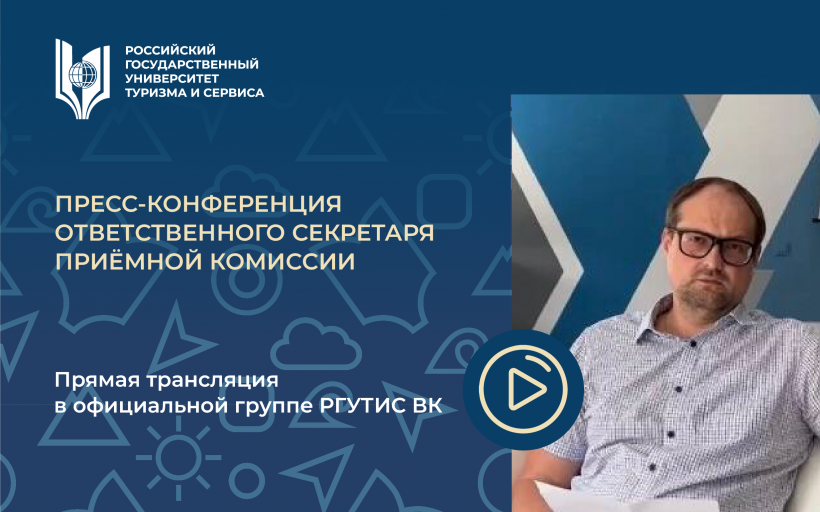 РОССИЙСКИЙ ГОСУДАРСТВЕННЫЙ УНИВЕРСИТЕТ ТУРИЗМА И СЕРВИСА

ПРЕСС-КОНФЕРЕНЦИЯ ОТВЕТСТВЕННОГО СЕКРЕТАРЯ ПРИЁМНОЙ КОМИССИИ

Прямая трансляция в официальной группе РГУТИС ВК